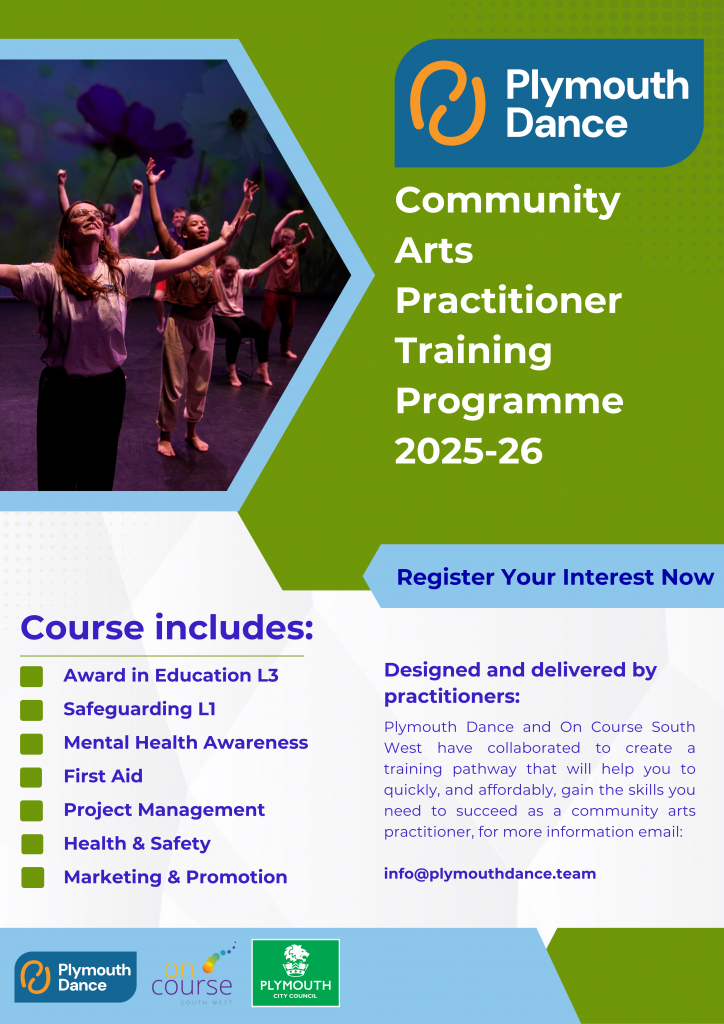 Plymouth Dance

Community Arts Practitioner Training Programme 2025-26

Register Your Interest Now

Course includes:

Award in Education L3
Safeguarding L1
Mental Health Awareness
First Aid
Project Management
Health & Safety
Marketing & Promotion

Designed and delivered by practitioners:

Plymouth Dance and On Course South West have collaborated to create a training pathway that will help you to quickly, and affordably, gain the skills you need to succeed as a community arts practitioner, for more information email:

info@plymouthdance.team

Plymouth Dance

on course SOUTH WEST

PLYMOUTH CITY COUNCIL